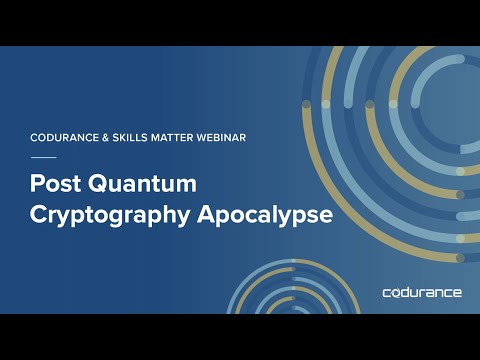 CODURANCE & SKILLS MATTER WEBINAR

Post Quantum Cryptography Apocalypse

codurance